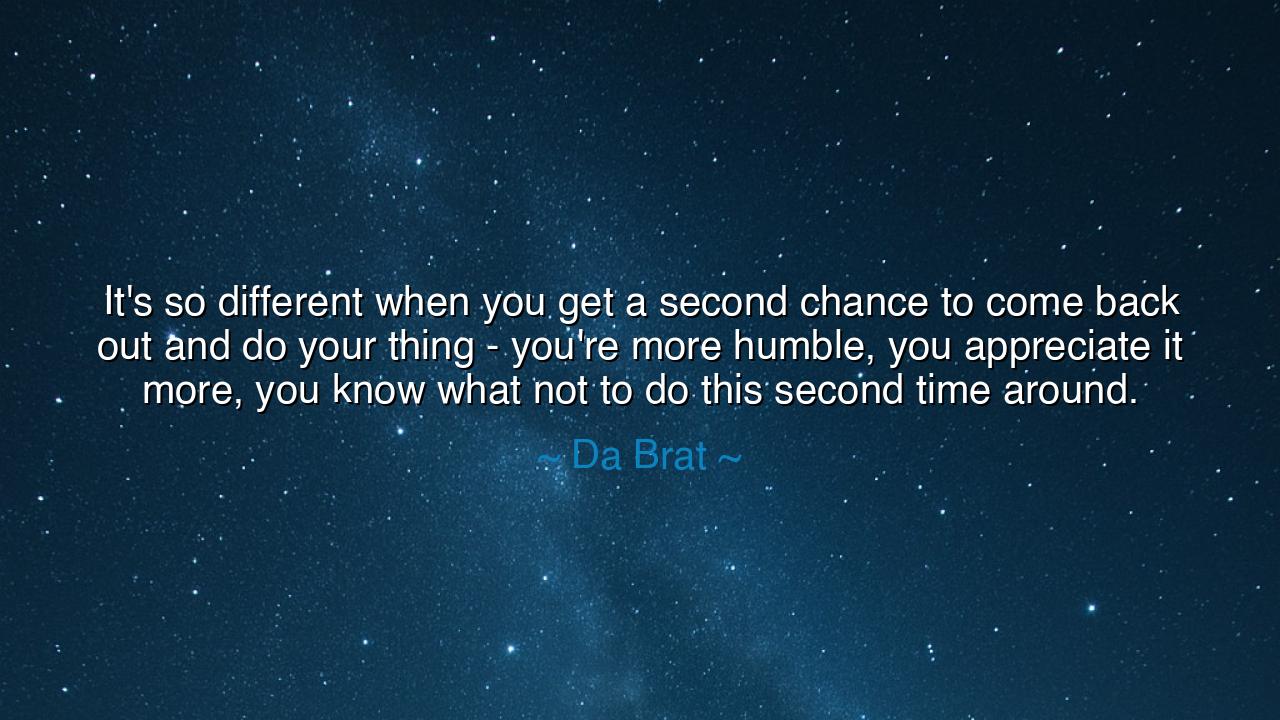 It's so different when you get a second chance to come back out and do your thing - you're more humble, you appreciate it more, you know what not to do this second time around.

~ Da Brat ~